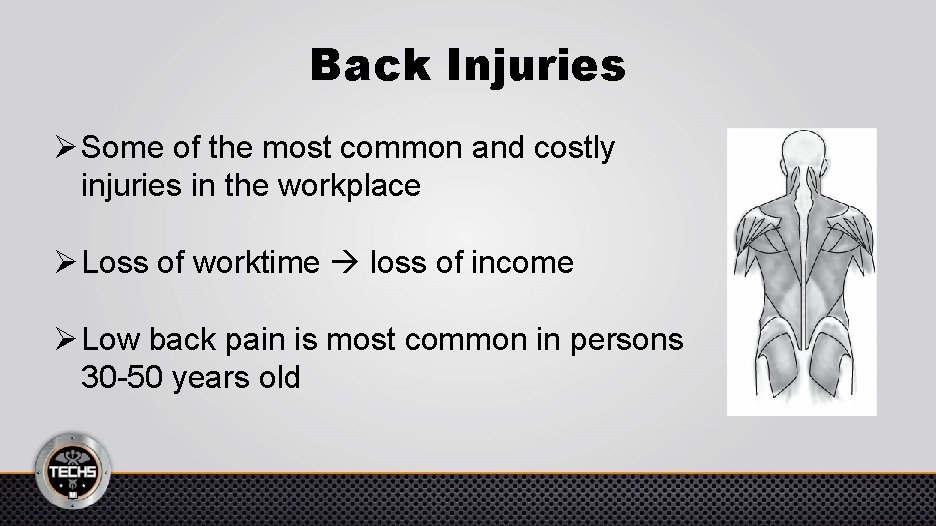 Back Injuries

➢ Some of the most common and costly injuries in the workplace

➢ Loss of worktime → loss of income

➢ Low back pain is most common in persons 30-50 years old

TECHS